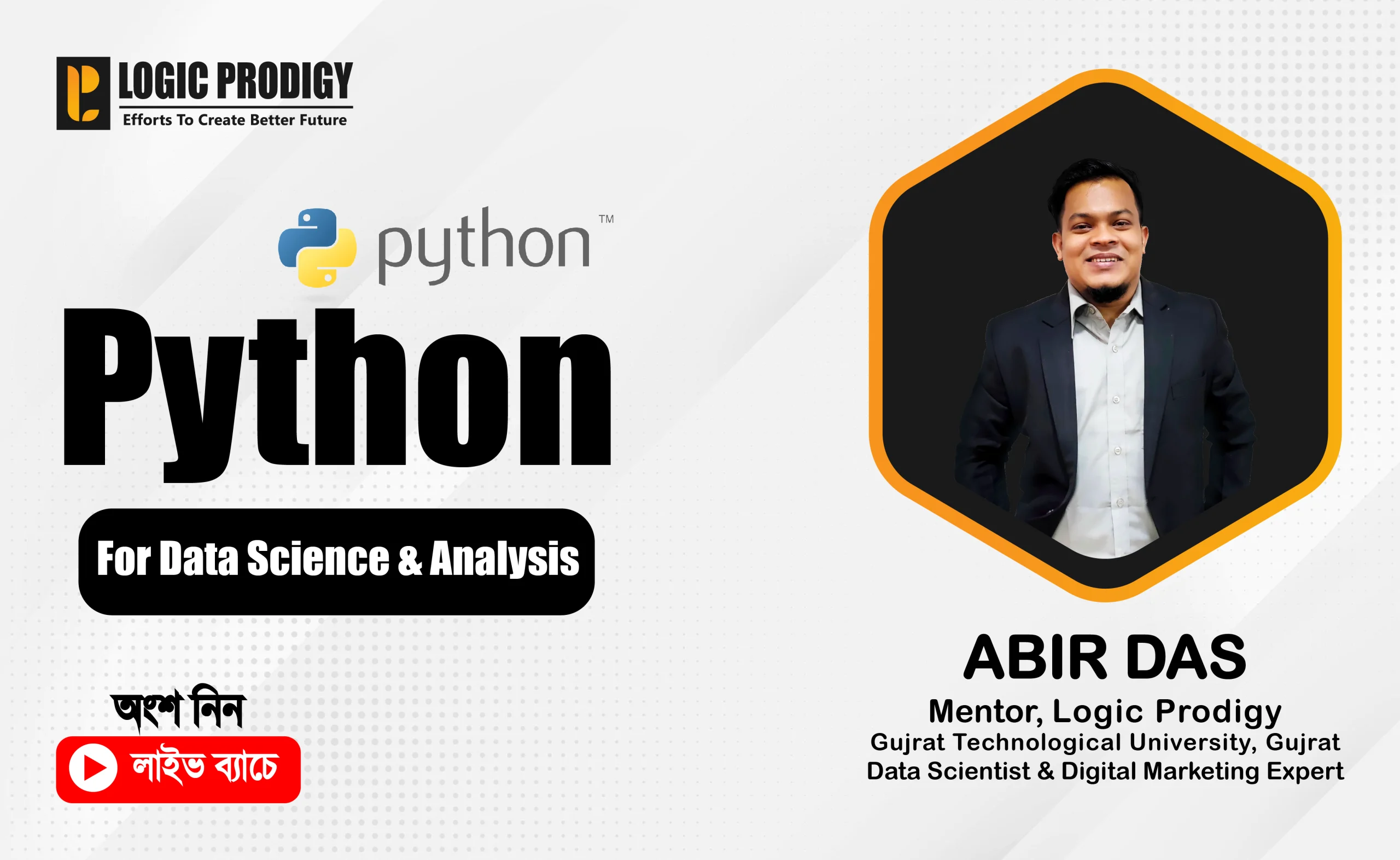 LOGIC PRODIGY
Efforts To Create Better Future

python™

Python

For Data Science & Analysis

অংশ নিন
লাইভ ব্যাচে

ABIR DAS
Mentor, Logic Prodigy
Gujrat Technological University, Gujrat
Data Scientist & Digital Marketing Expert